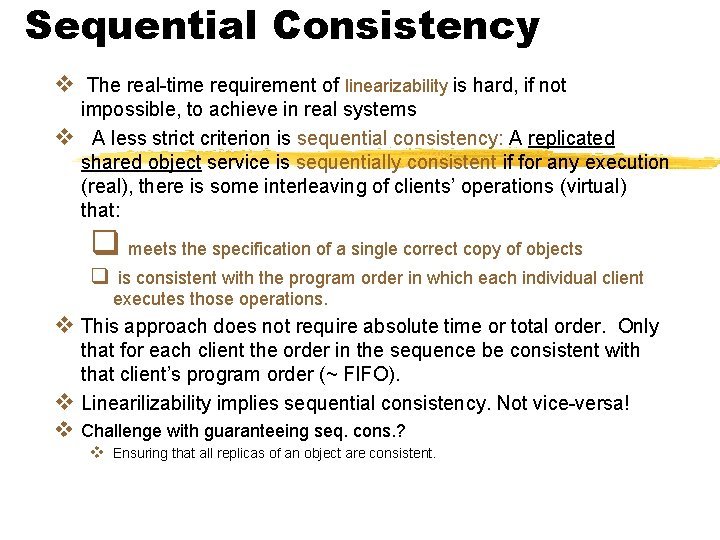 Sequential Consistency

❖ The real-time requirement of linearizability is hard, if not impossible, to achieve in real systems

❖ A less strict criterion is sequential consistency: A replicated shared object service is sequentially consistent if for any execution (real), there is some interleaving of clients' operations (virtual) that:

❑ meets the specification of a single correct copy of objects

❑ is consistent with the program order in which each individual client executes those operations.

❖ This approach does not require absolute time or total order. Only that for each client the order in the sequence be consistent with that client's program order (~ FIFO).

❖ Linearilizability implies sequential consistency. Not vice-versa!

❖ Challenge with guaranteeing seq. cons.?

❖ Ensuring that all replicas of an object are consistent.